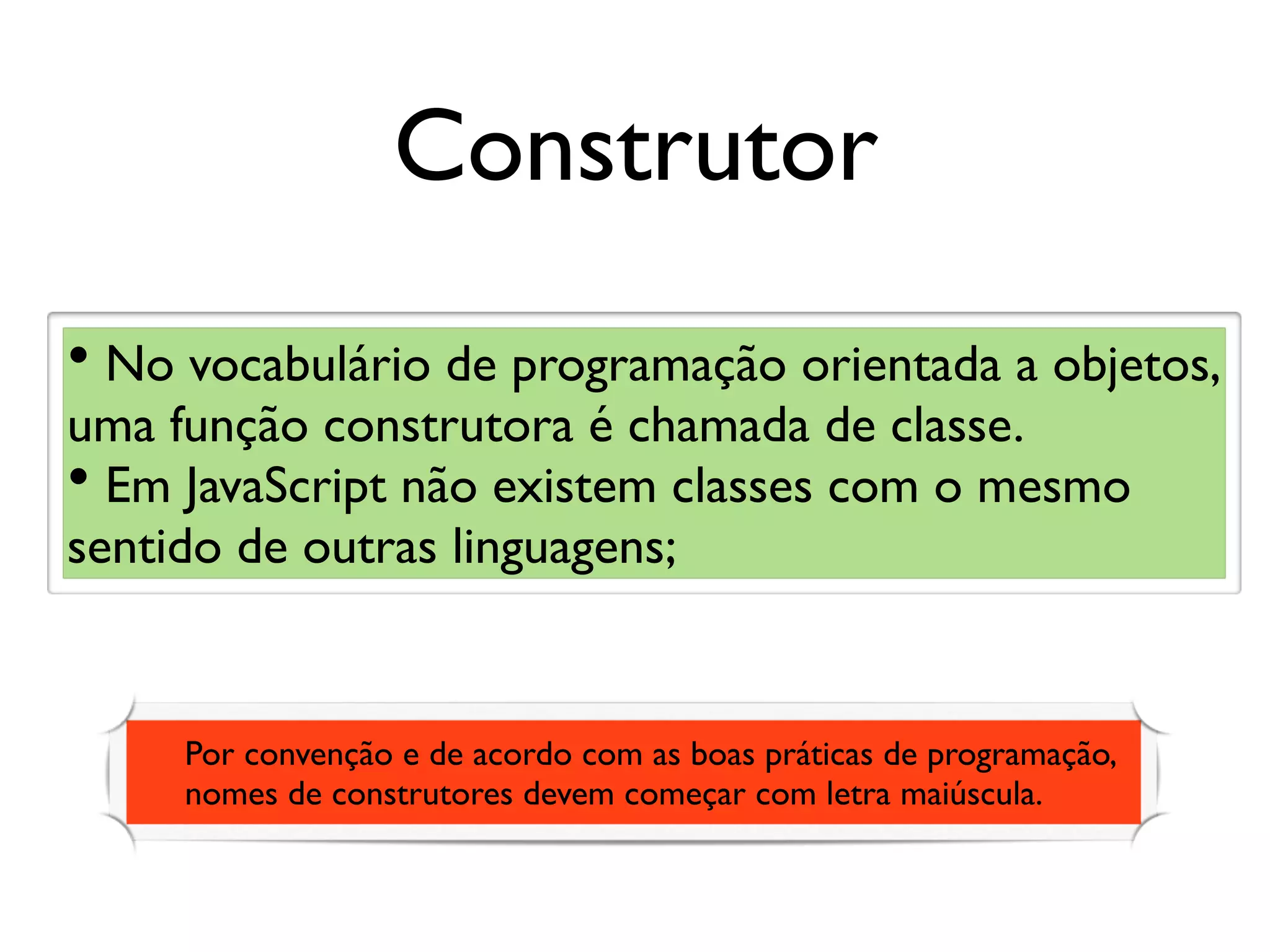 Construtor

• No vocabulário de programação orientada a objetos, uma função construtora é chamada de classe.
• Em JavaScript não existem classes com o mesmo sentido de outras linguagens;

Por convenção e de acordo com as boas práticas de programação, nomes de construtores devem começar com letra maiúscula.